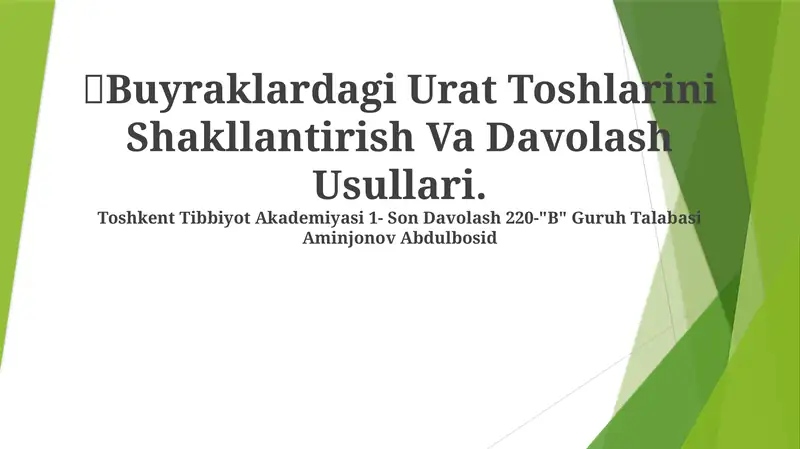 Buyraklardagi Urat Toshlarini Shakllantirish Va Davolash Usullari.

Toshkent Tibbiyot Akademiyasi 1- Son Davolash 220-"B" Guruh Talabasi Aminjonov Abdulbosid